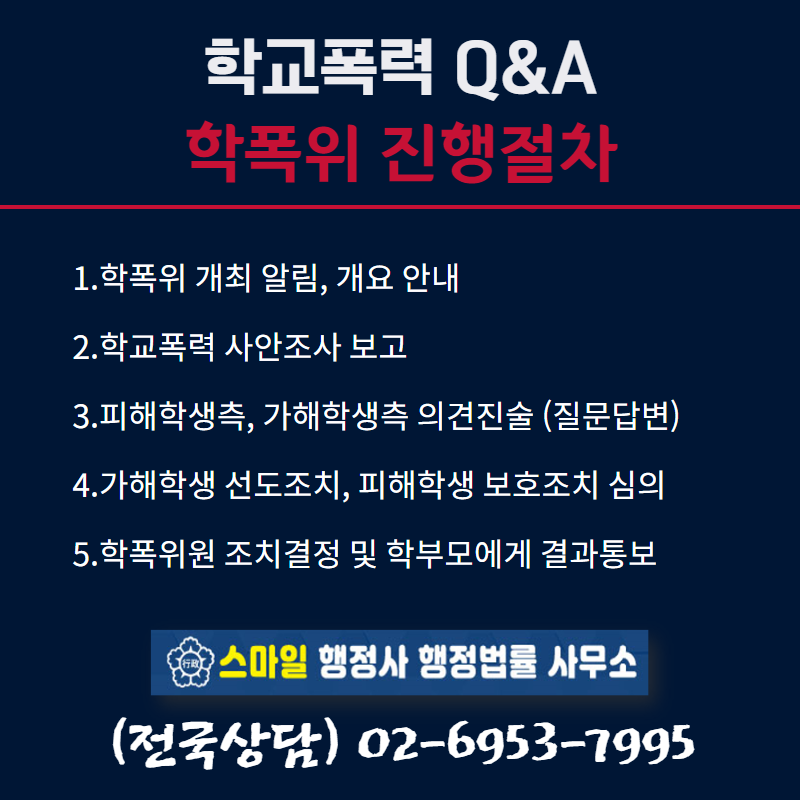 학교폭력 Q&A
학폭위 진행절차

1.학폭위 개최 알림, 개요 안내

2.학교폭력 사안조사 보고

3.피해학생측, 가해학생측 의견진술 (질문답변)

4.가해학생 선도조치, 피해학생 보호조치 심의

5.학폭위원 조치결정 및 학부모에게 결과통보

行政 스마일 행정사 행정법률 사무소

(전국상담) 02-6953-7995